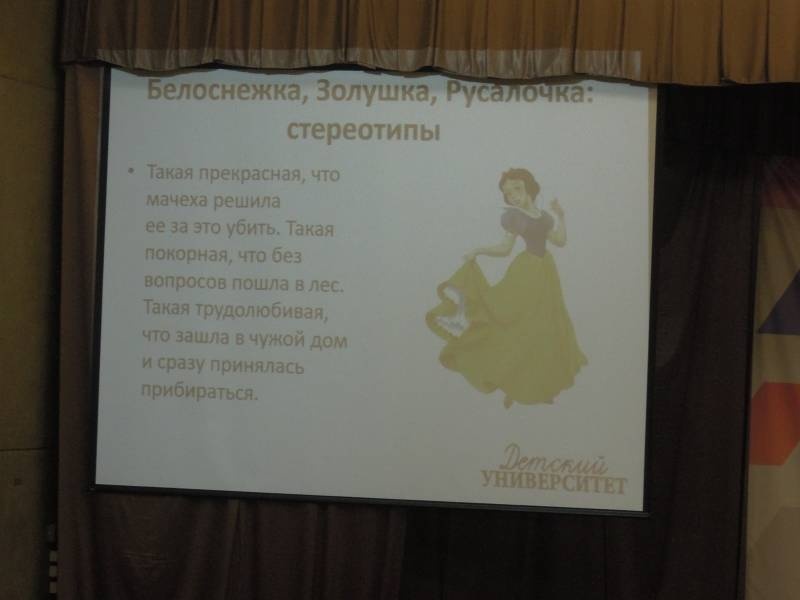 Белоснежка, Золушка, Русалочка: стереотипы

• Такая прекрасная, что мачеха решила ее за это убить. Такая покорная, что без вопросов пошла в лес. Такая трудолюбивая, что зашла в чужой дом и сразу принялась прибираться.

Детский
УНИВЕРСИТЕТ